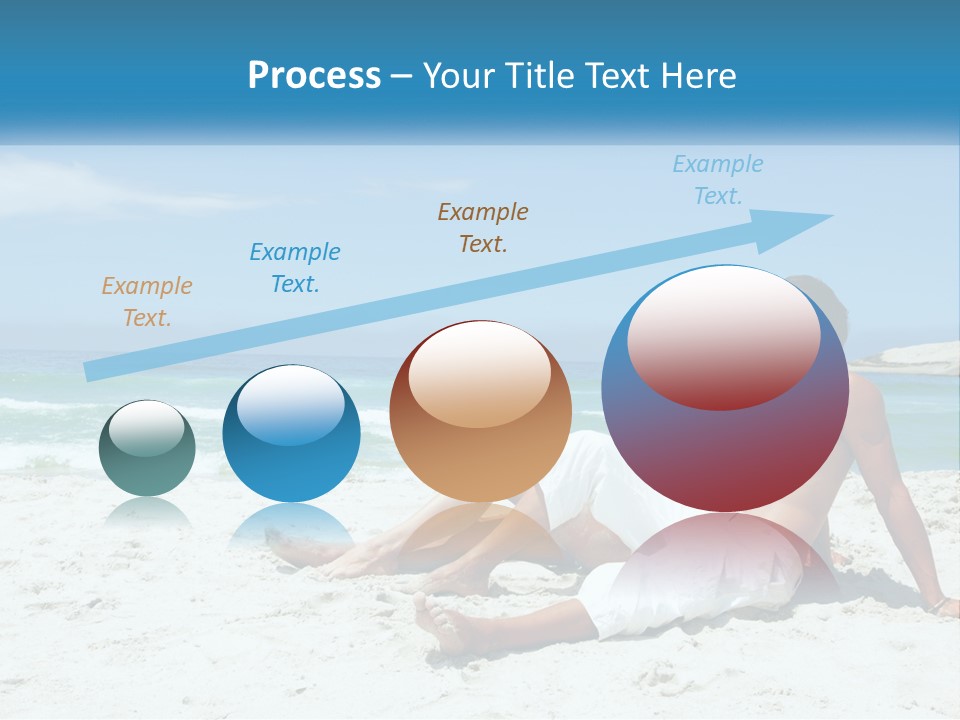 Process – Your Title Text Here

Example Text.

Example Text.

Example Text.

Example Text.